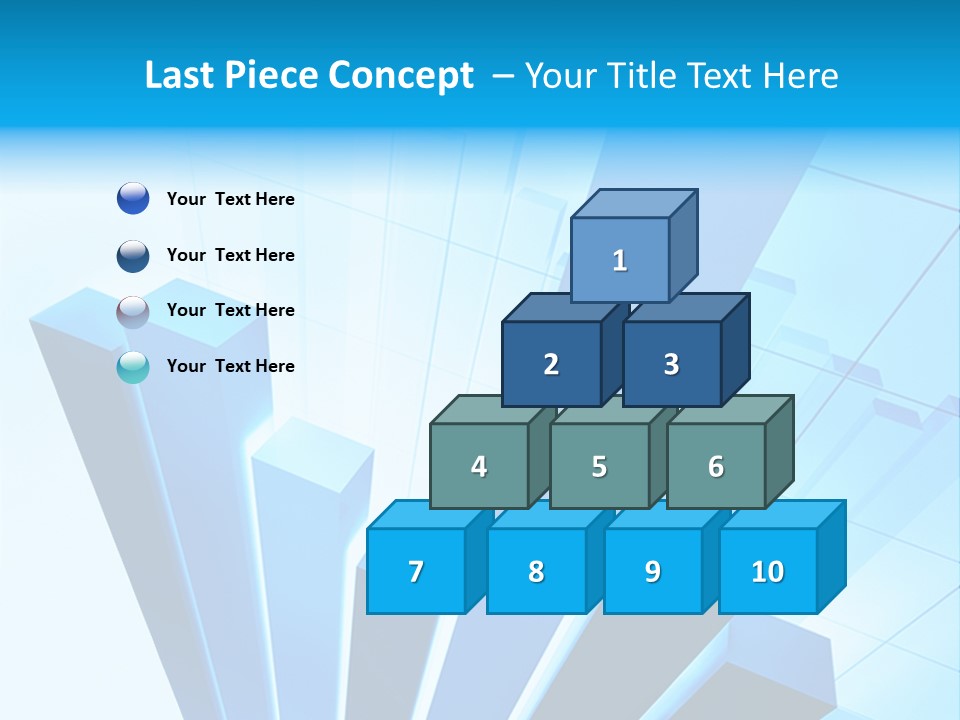 Last Piece Concept – Your Title Text Here

Your Text Here

Your Text Here

Your Text Here

Your Text Here

1

2

3

4

5

6

7

8

9

10